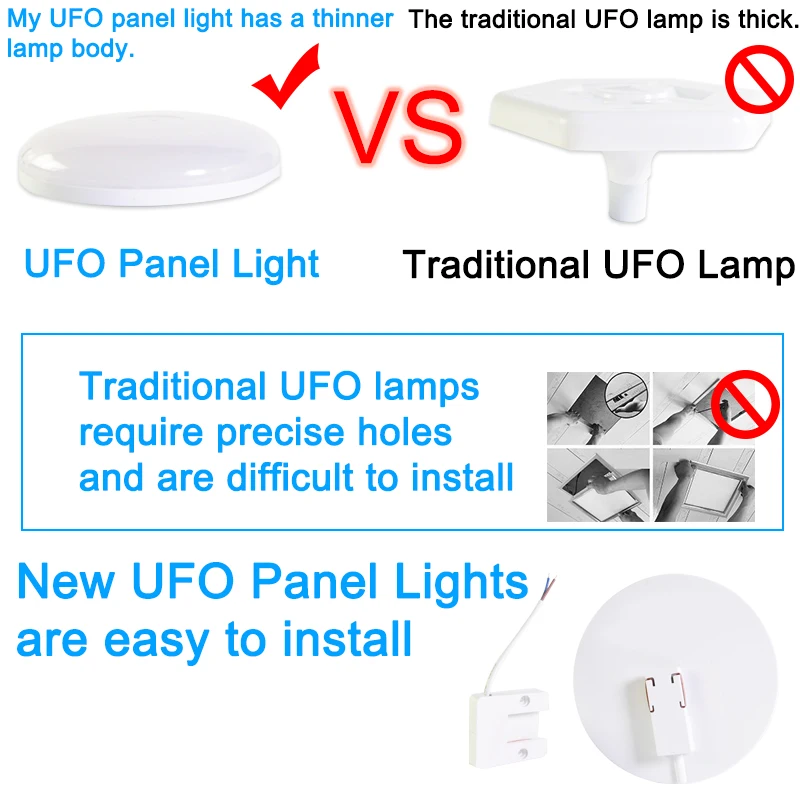 My UFO panel light has a thinner lamp body.

The traditional UFO lamp is thick.

VS

UFO Panel Light

Traditional UFO Lamp

Traditional UFO lamps require precise holes and are difficult to install

New UFO Panel Lights are easy to install